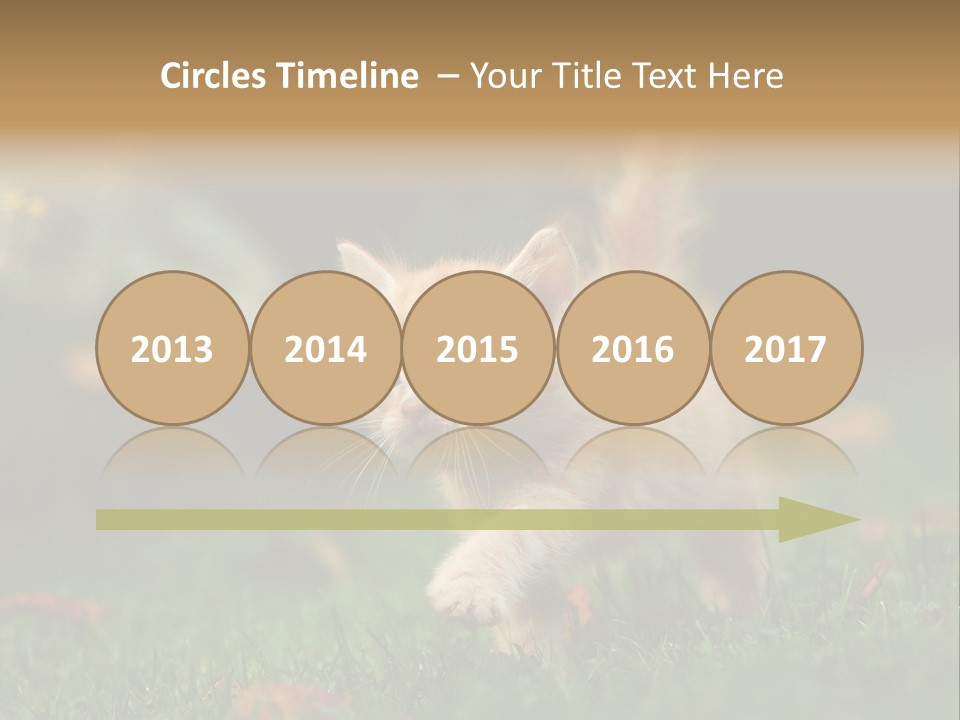 Circles Timeline – Your Title Text Here

2013

2014

2015

2016

2017